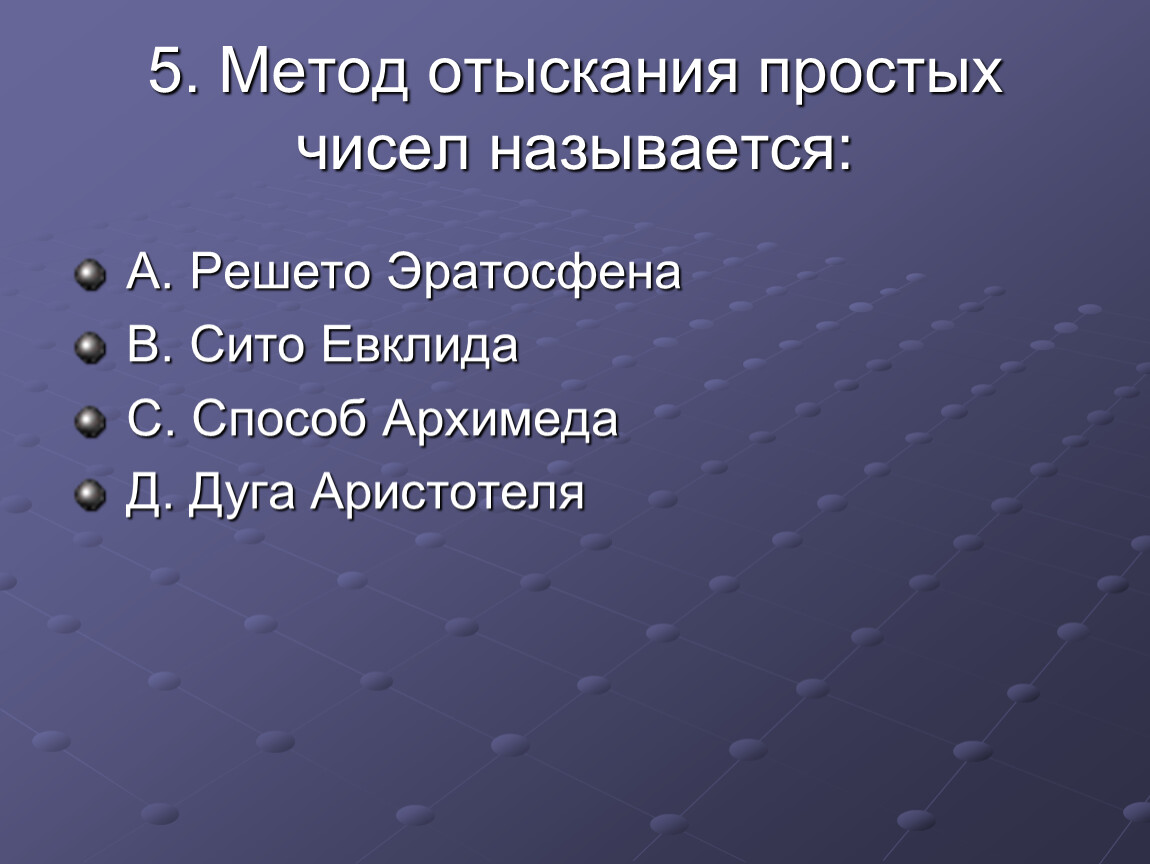 5. Метод отыскания простых чисел называется:

А. Решето Эратосфена
В. Сито Евклида
С. Способ Архимеда
Д. Дуга Аристотеля